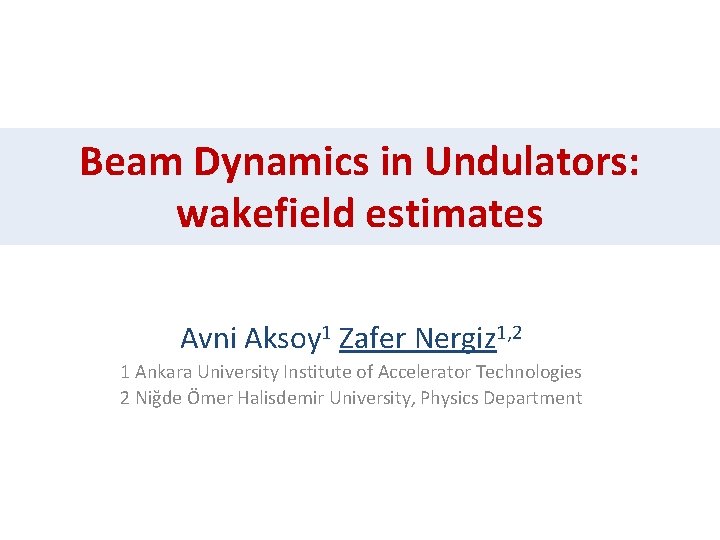 Beam Dynamics in Undulators: wakefield estimates

Avni Aksoy$^1$ Zafer Nergiz$^{1,2}$

1 Ankara University Institute of Accelerator Technologies
2 Niğde Ömer Halisdemir University, Physics Department